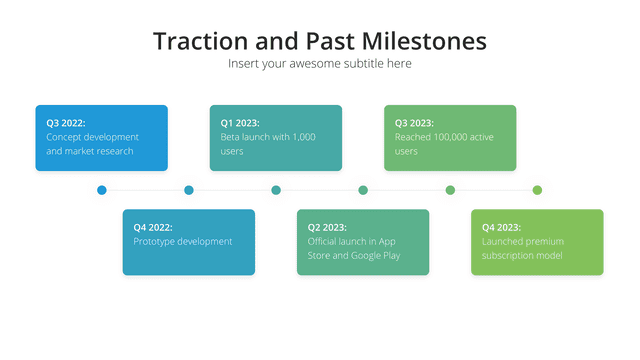 Traction and Past Milestones
Insert your awesome subtitle here

Q3 2022:
Concept development and market research

Q4 2022:
Prototype development

Q1 2023:
Beta launch with 1,000 users

Q2 2023:
Official launch in App Store and Google Play

Q3 2023:
Reached 100,000 active users

Q4 2023:
Launched premium subscription model